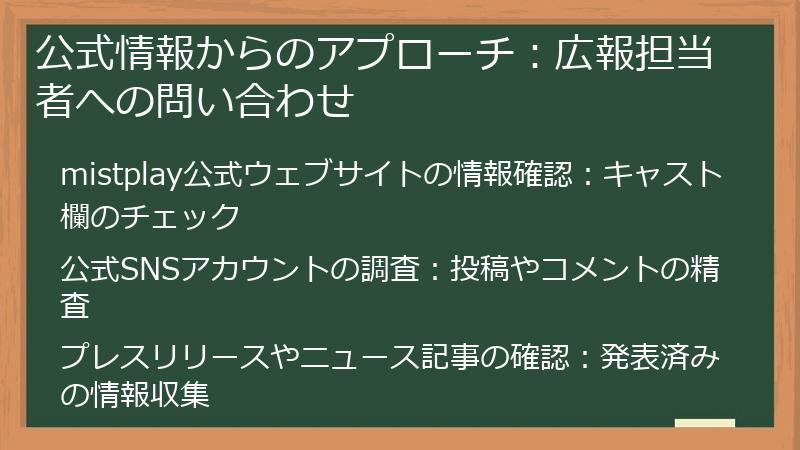 公式情報からのアプローチ：広報担当者への問い合わせ

mistplay公式ウェブサイトの情報確認：キャスト欄のチェック

公式SNSアカウントの調査：投稿やコメントの精査

プレスリリースやニュース記事の確認：発表済みの情報収集